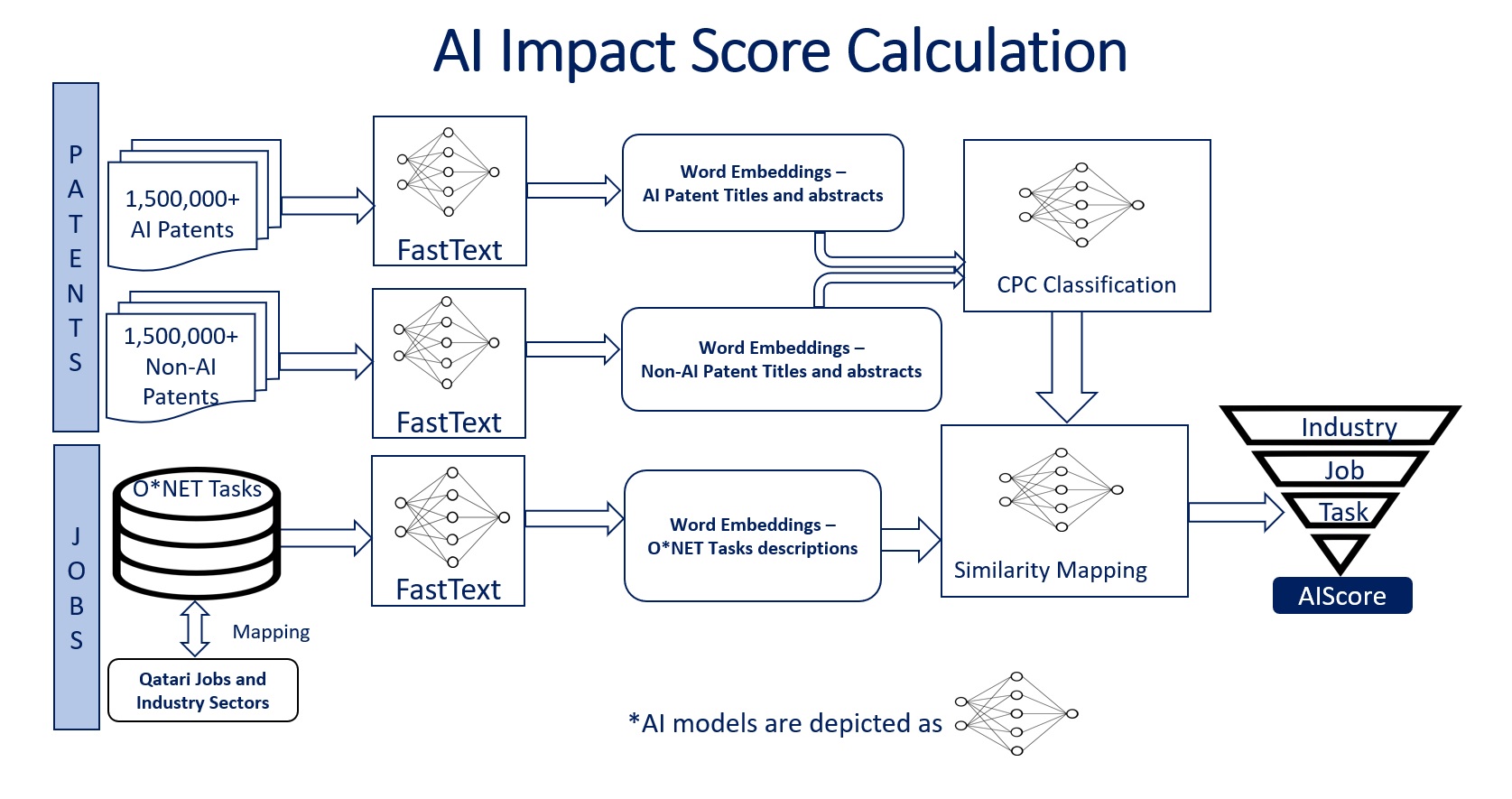 AI Impact Score Calculation

PATENTS

1,500,000+ AI Patents

FastText

Word Embeddings – AI Patent Titles and abstracts

CPC Classification

1,500,000+ Non-AI Patents

FastText

Word Embeddings – Non-AI Patent Titles and abstracts

JOBS

O*NET Tasks

FastText

Word Embeddings – O*NET Tasks descriptions

Similarity Mapping

Industry

Job

Task

AIScore

Mapping

Qatari Jobs and Industry Sectors

*AI models are depicted as